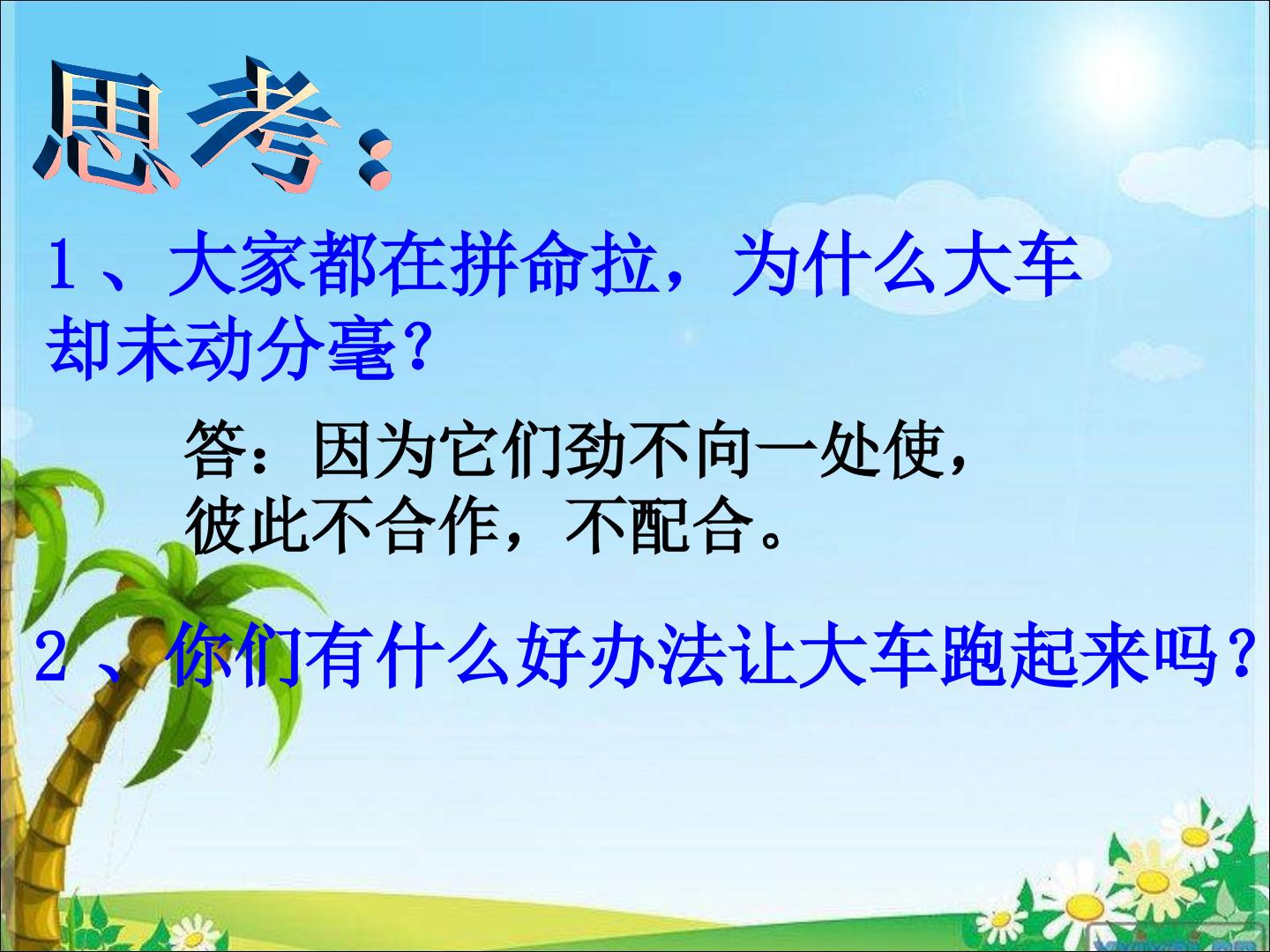 思考：

1、大家都在拼命拉，为什么大车却未动分毫？

答：因为它们劲不向一处使，彼此不合作，不配合。

2、你们有什么好办法让大车跑起来吗？